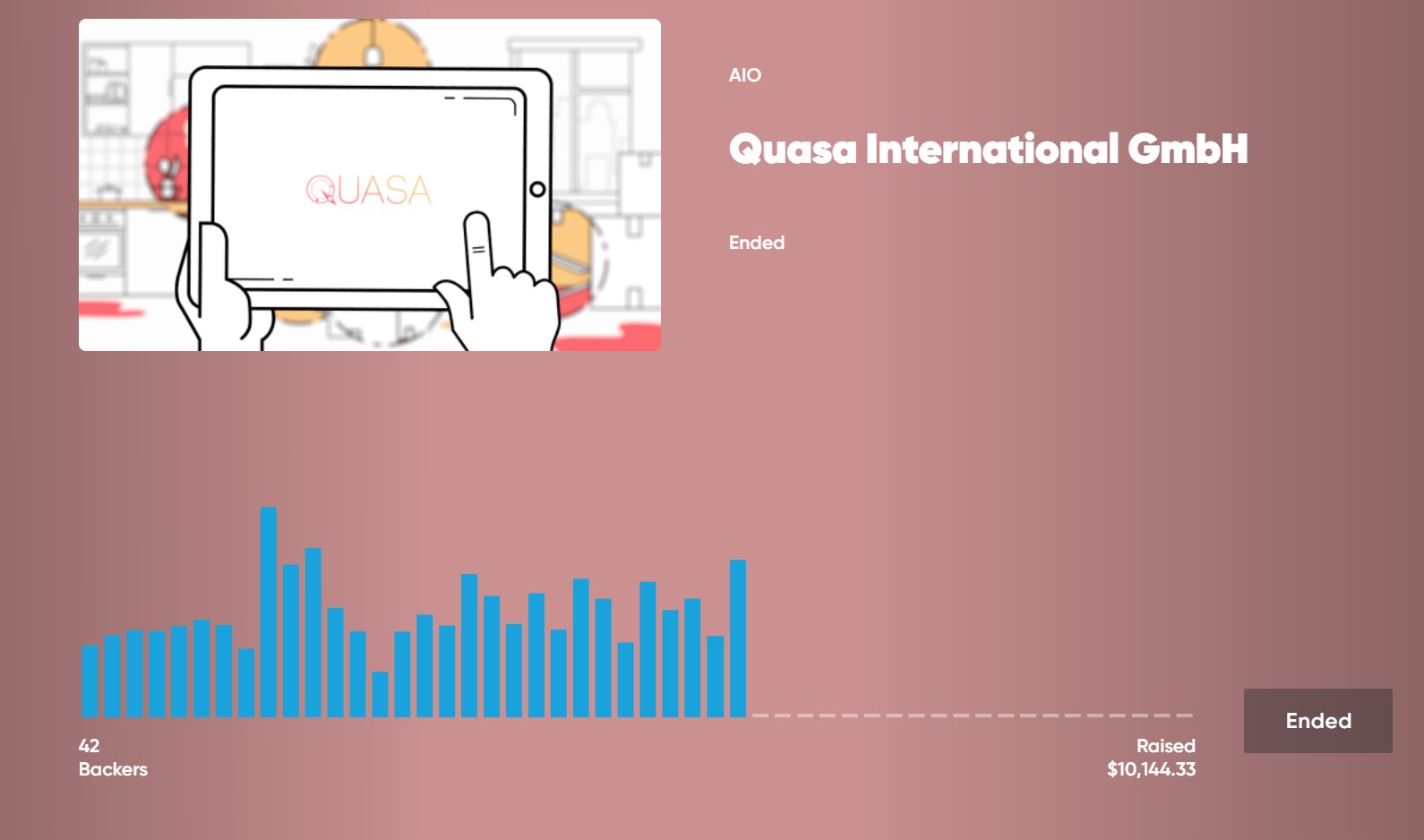 QUASA

AIO

Quasa International GmbH

Ended

42
Backers

Raised
$10,144.33

Ended